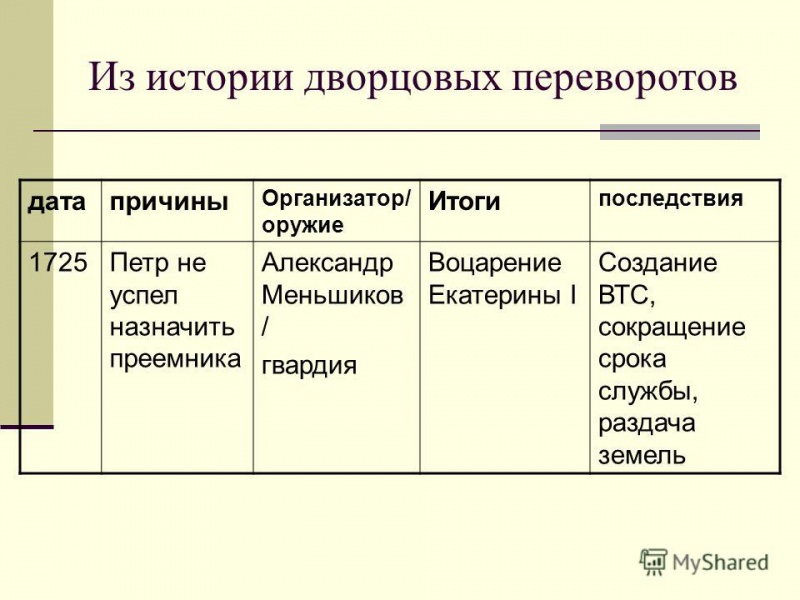 Из истории дворцовых переворотов

| дата | причины | Организатор/ оружие | Итоги | последствия |
|---|---|---|---|---|
| 1725 | Петр не успел назначить преемника | Александр Меньшиков / гвардия | Воцарение Екатерины I | Создание ВТС, сокращение срока службы, раздача земель |

MyShared